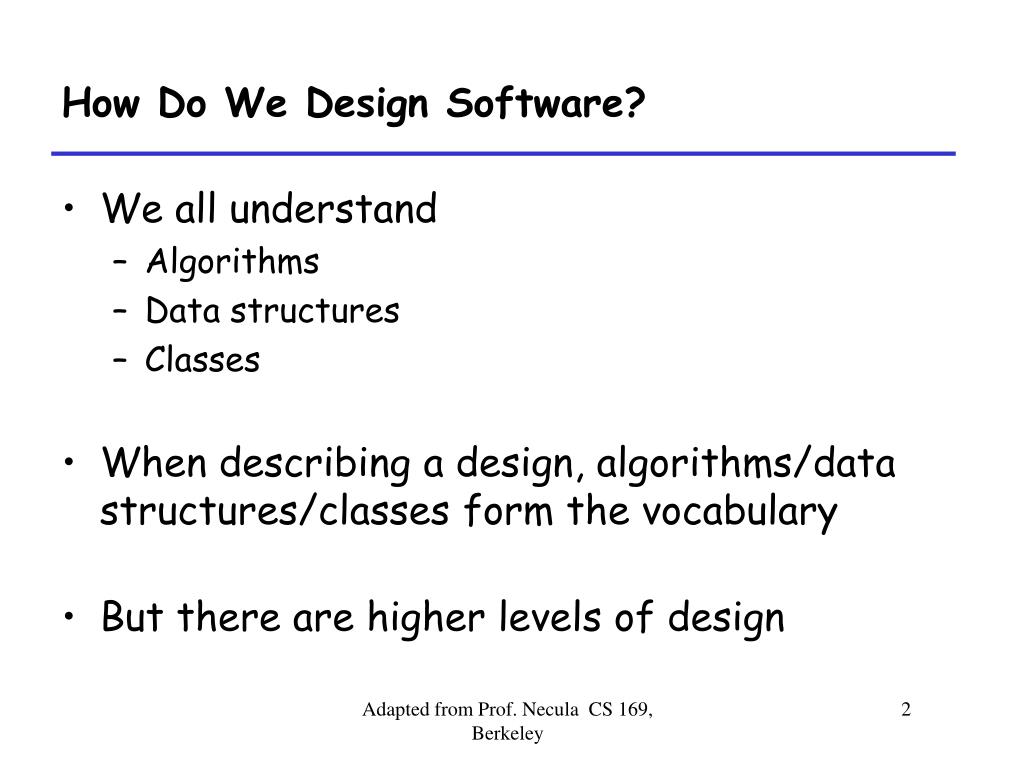 How Do We Design Software?

• We all understand
– Algorithms
– Data structures
– Classes

• When describing a design, algorithms/data structures/classes form the vocabulary

• But there are higher levels of design

Adapted from Prof. Necula CS 169, Berkeley

2